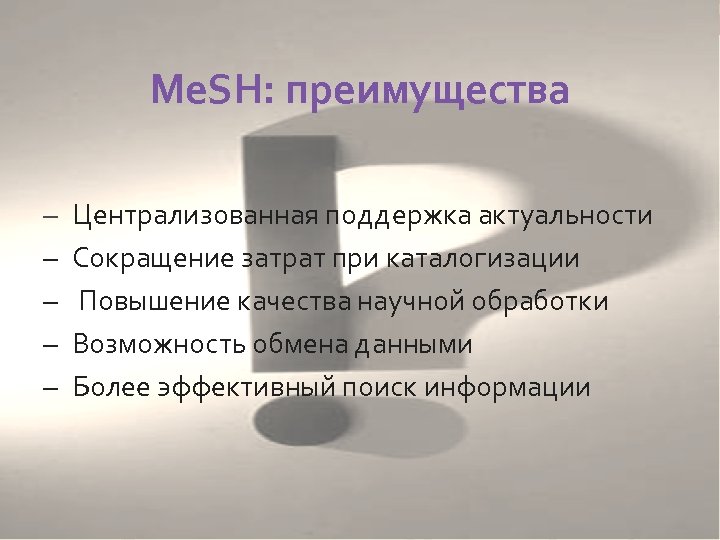 MeSH: преимущества

– Централизованная поддержка актуальности
– Сокращение затрат при каталогизации
– Повышение качества научной обработки
– Возможность обмена данными
– Более эффективный поиск информации